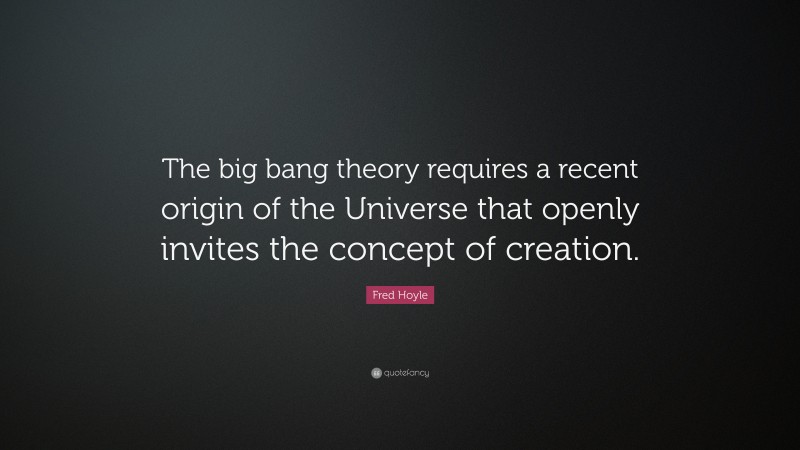 The big bang theory requires a recent origin of the Universe that openly invites the concept of creation.

Fred Hoyle

quotefancy